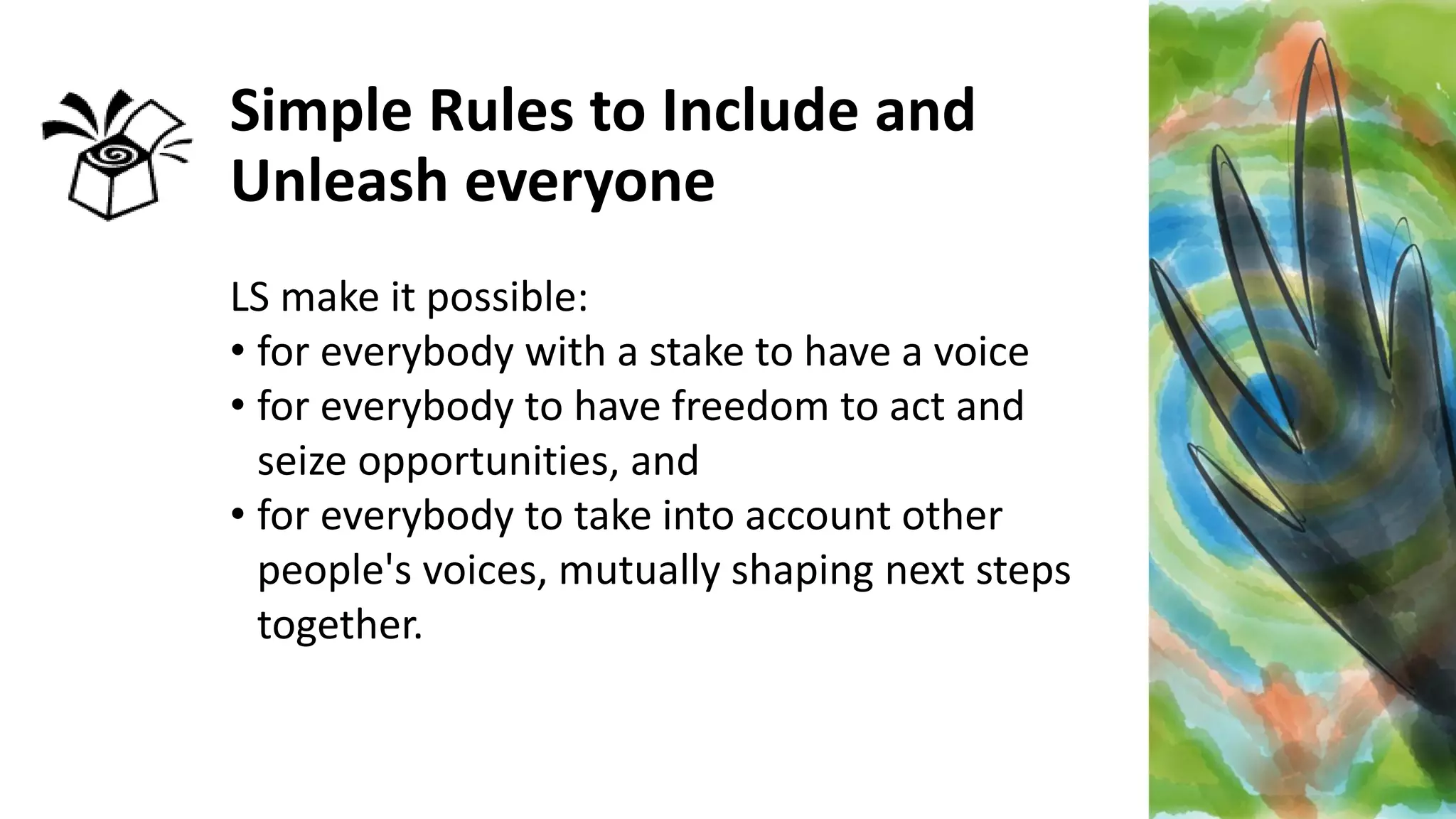 Simple Rules to Include and Unleash everyone

LS make it possible:
• for everybody with a stake to have a voice
• for everybody to have freedom to act and seize opportunities, and
• for everybody to take into account other people's voices, mutually shaping next steps together.